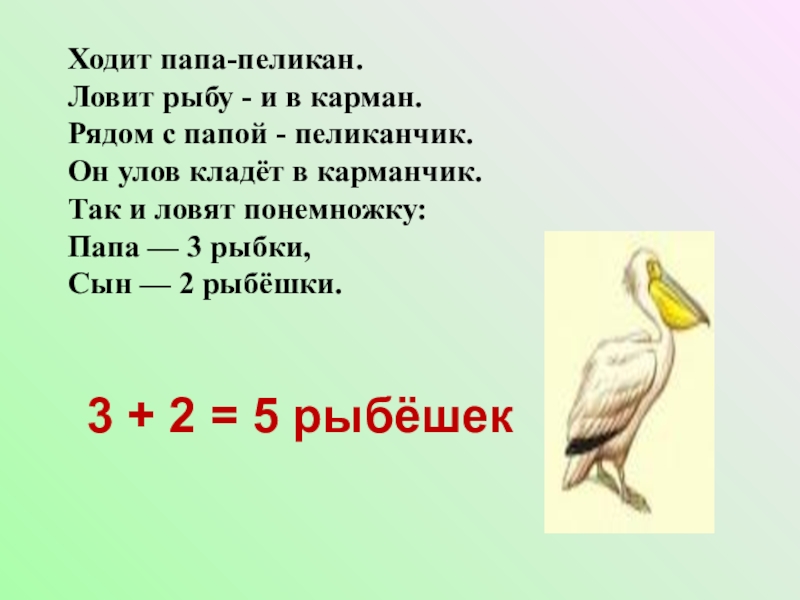 Ходит папа-пеликан.
Ловит рыбу - и в карман.
Рядом с папой - пеликанчик.
Он улов кладёт в карманчик.
Так и ловят понемножку:
Папа — 3 рыбки,
Сын — 2 рыбёшки.

$3 + 2 = 5$ рыбёшек